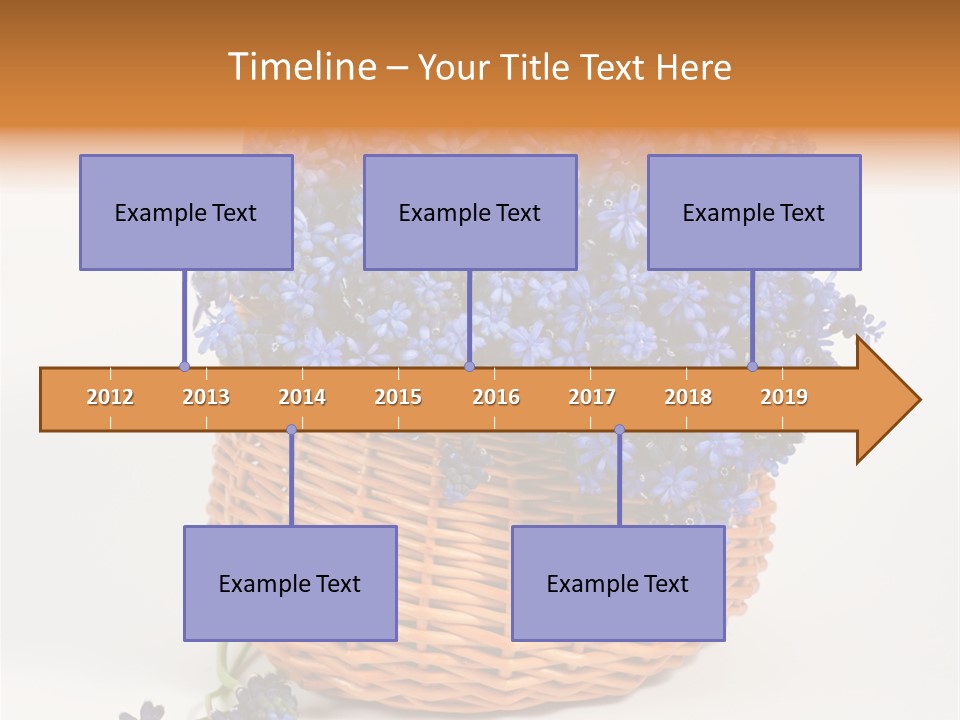 Timeline – Your Title Text Here

Example Text

Example Text

Example Text

2012 2013 2014 2015 2016 2017 2018 2019

Example Text

Example Text